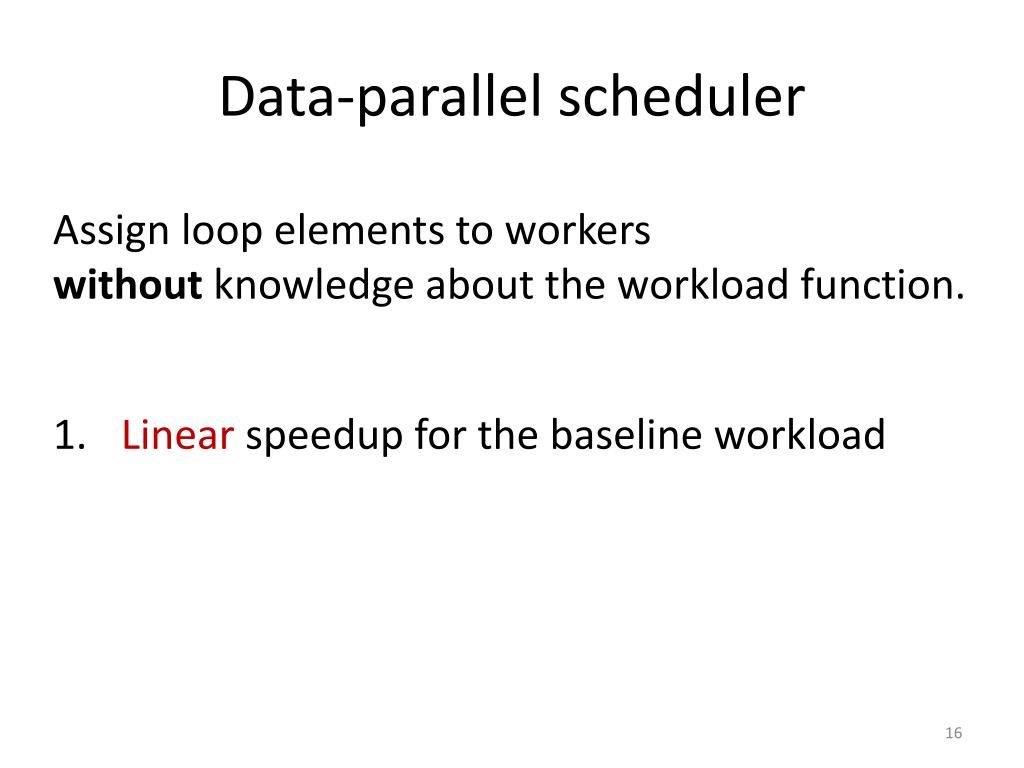 Data-parallel scheduler

Assign loop elements to workers
without knowledge about the workload function.

1. Linear speedup for the baseline workload

16